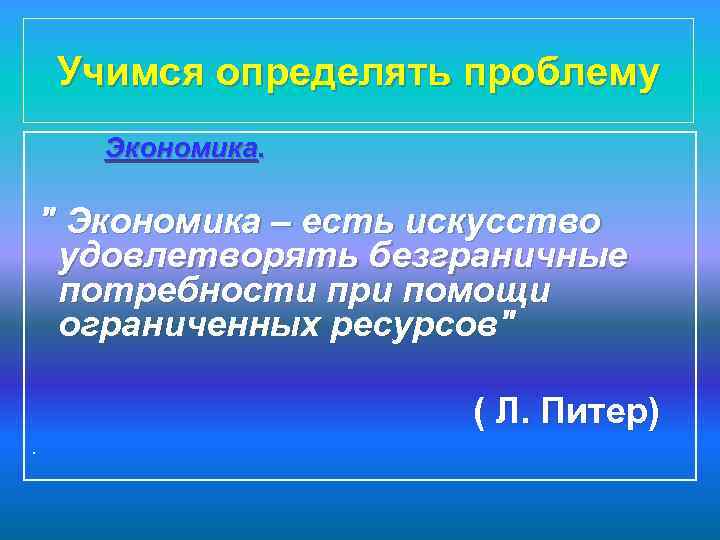 Учимся определять проблему

Экономика.

" Экономика – есть искусство удовлетворять безграничные потребности при помощи ограниченных ресурсов"

( Л. Питер)

.